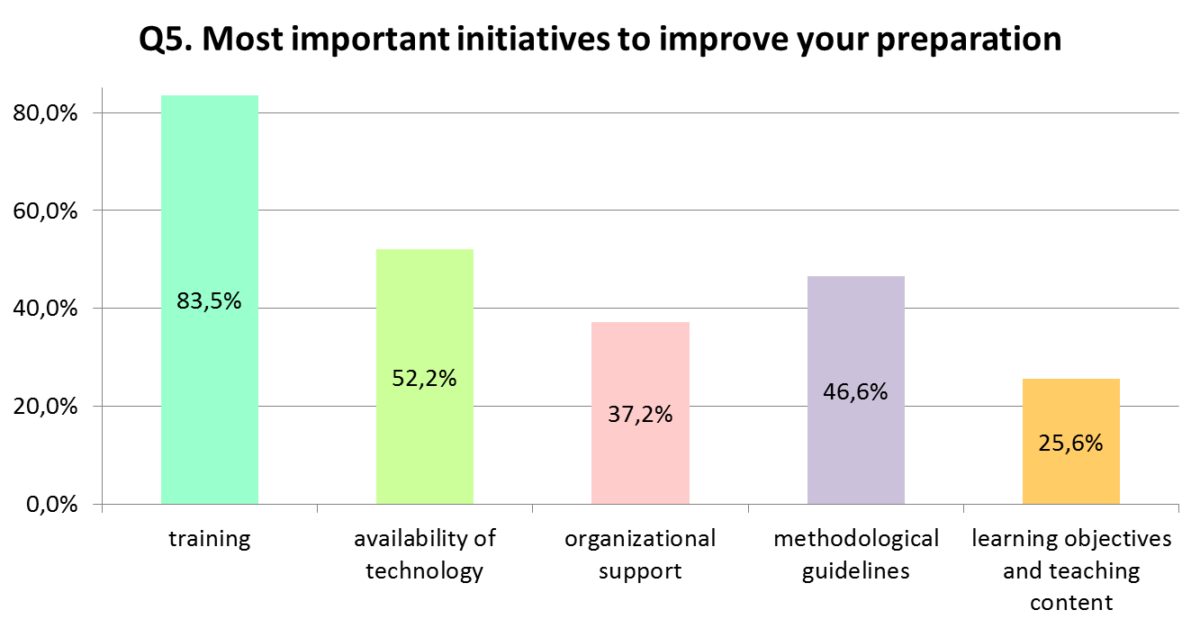 Q5. Most important initiatives to improve your preparation

80,0%
60,0%
40,0%
20,0%
0,0%

83,5%
52,2%
37,2%
46,6%
25,6%

training
availability of technology
organizational support
methodological guidelines
learning objectives and teaching content